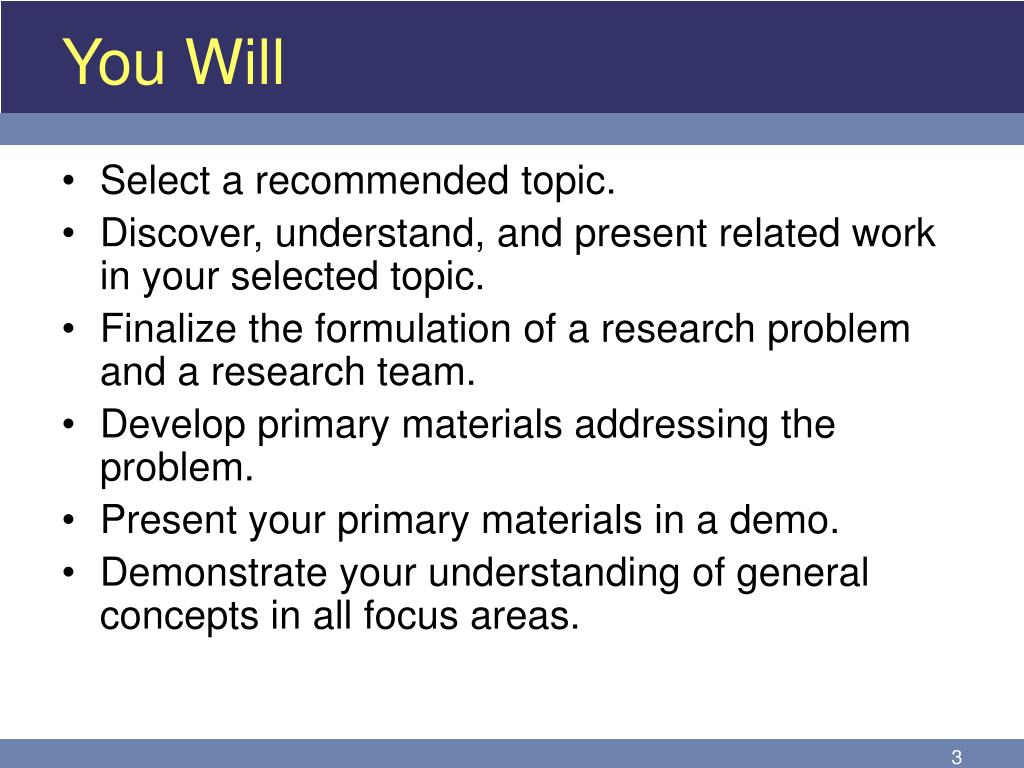 You Will

• Select a recommended topic.
• Discover, understand, and present related work in your selected topic.
• Finalize the formulation of a research problem and a research team.
• Develop primary materials addressing the problem.
• Present your primary materials in a demo.
• Demonstrate your understanding of general concepts in all focus areas.

3